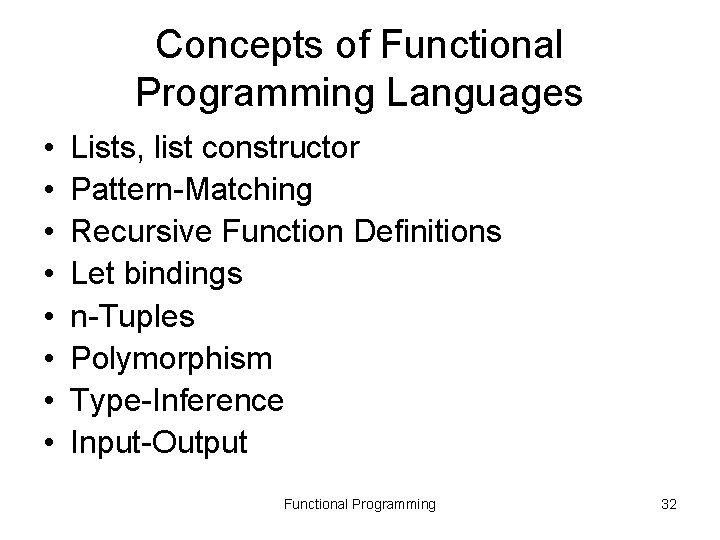 Concepts of Functional Programming Languages

• Lists, list constructor
• Pattern-Matching
• Recursive Function Definitions
• Let bindings
• n-Tuples
• Polymorphism
• Type-Inference
• Input-Output

Functional Programming

32